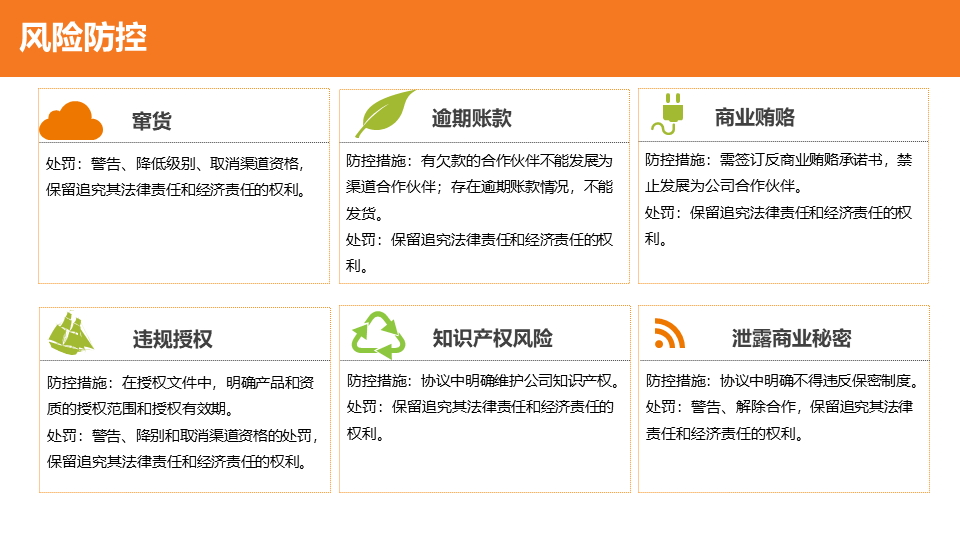 风险防控

窜货

处罚：警告、降低级别、取消渠道资格，保留追究其法律责任和经济责任的权利。

逾期账款

防控措施：有欠款的合作伙伴不能发展为渠道合作伙伴；存在逾期账款情况，不能发货。

处罚：保留追究法律责任和经济责任的权利。

商业贿赂

防控措施：需签订反商业贿赂承诺书，禁止发展为公司合作伙伴。

处罚：保留追究法律责任和经济责任的权利。

违规授权

防控措施：在授权文件中，明确产品和资质的授权范围和授权有效期。

处罚：警告、降别和取消渠道资格的处罚，保留追究其法律责任和经济责任的权利。

知识产权风险

防控措施：协议中明确维护公司知识产权。

处罚：保留追究其法律责任和经济责任的权利。

泄露商业秘密

防控措施：协议中明确不得违反保密制度。

处罚：警告、解除合作，保留追究其法律责任和经济责任的权利。